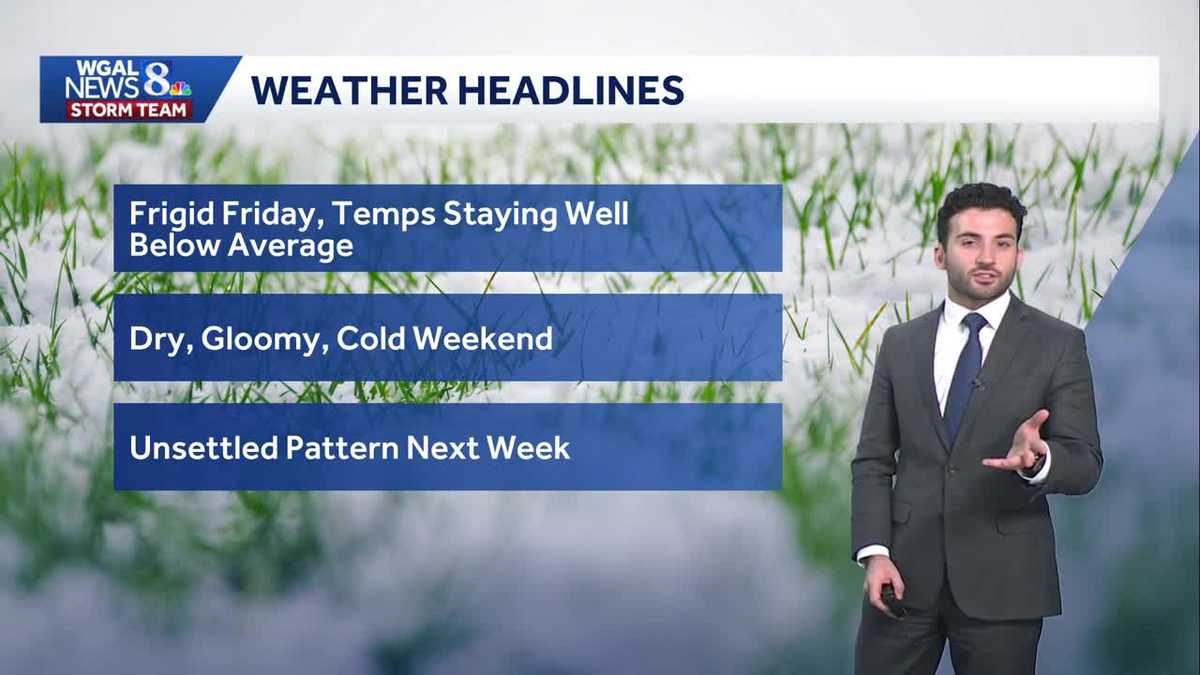 WGAL NEWS 8 STORM TEAM

WEATHER HEADLINES

Frigid Friday, Temps Staying Well Below Average

Dry, Gloomy, Cold Weekend

Unsettled Pattern Next Week